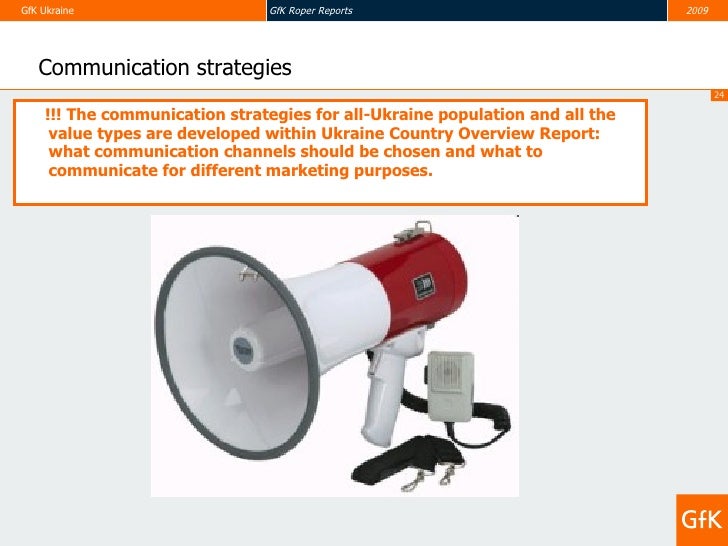 GfK Ukraine

GfK Roper Reports

2009

Communication strategies

24

!!! The communication strategies for all-Ukraine population and all the value types are developed within Ukraine Country Overview Report: what communication channels should be chosen and what to communicate for different marketing purposes.

GfK